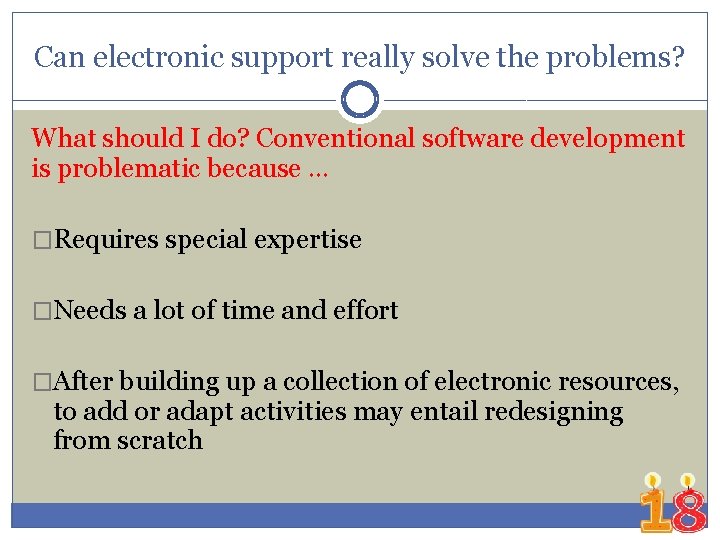 Can electronic support really solve the problems?

What should I do? Conventional software development is problematic because …

□Requires special expertise

□Needs a lot of time and effort

□After building up a collection of electronic resources, to add or adapt activities may entail redesigning from scratch

18